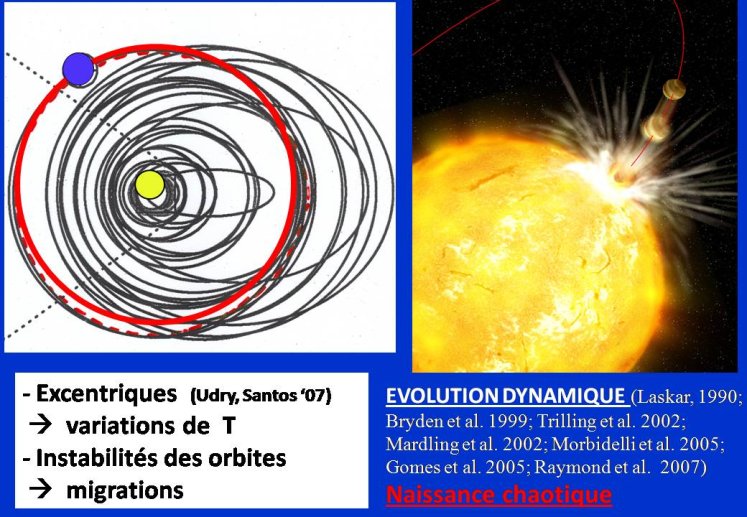 - Excentriques (Udry, Santos '07)
→ variations de T
- Instabilités des orbites
→ migrations

EVOLUTION DYNAMIQUE (Laskar, 1990; Bryden et al. 1999; Trilling et al. 2002; Mardling et al. 2002; Morbidelli et al. 2005; Gomes et al. 2005; Raymond et al. 2007)

Naissance chaotique